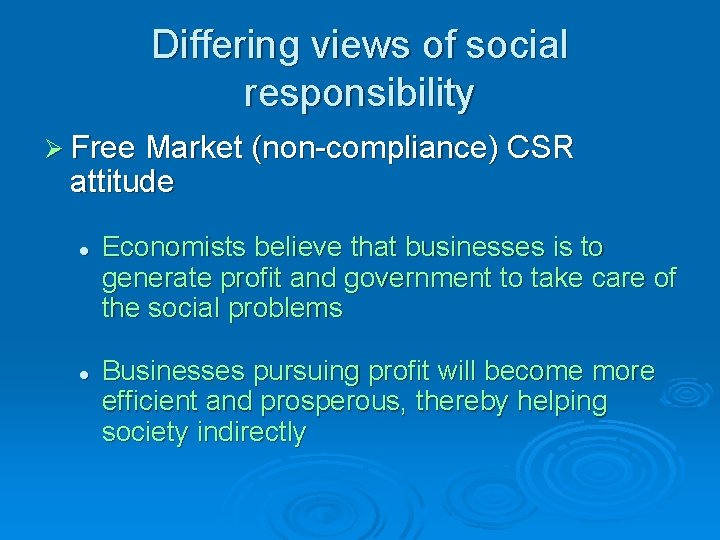 Differing views of social responsibility

➢ Free Market (non-compliance) CSR attitude

• Economists believe that businesses is to generate profit and government to take care of the social problems

• Businesses pursuing profit will become more efficient and prosperous, thereby helping society indirectly